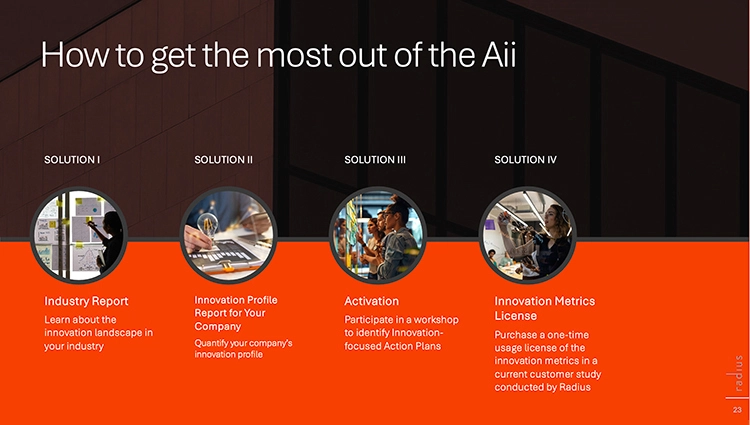 How to get the most out of the Aii

SOLUTION I

Industry Report

Learn about the innovation landscape in your industry

SOLUTION II

Innovation Profile Report for Your Company

Quantify your company's innovation profile

SOLUTION III

Activation

Participate in a workshop to identify Innovation-focused Action Plans

SOLUTION IV

Innovation Metrics License

Purchase a one-time usage license of the innovation metrics in a current customer study conducted by Radius

radius

23